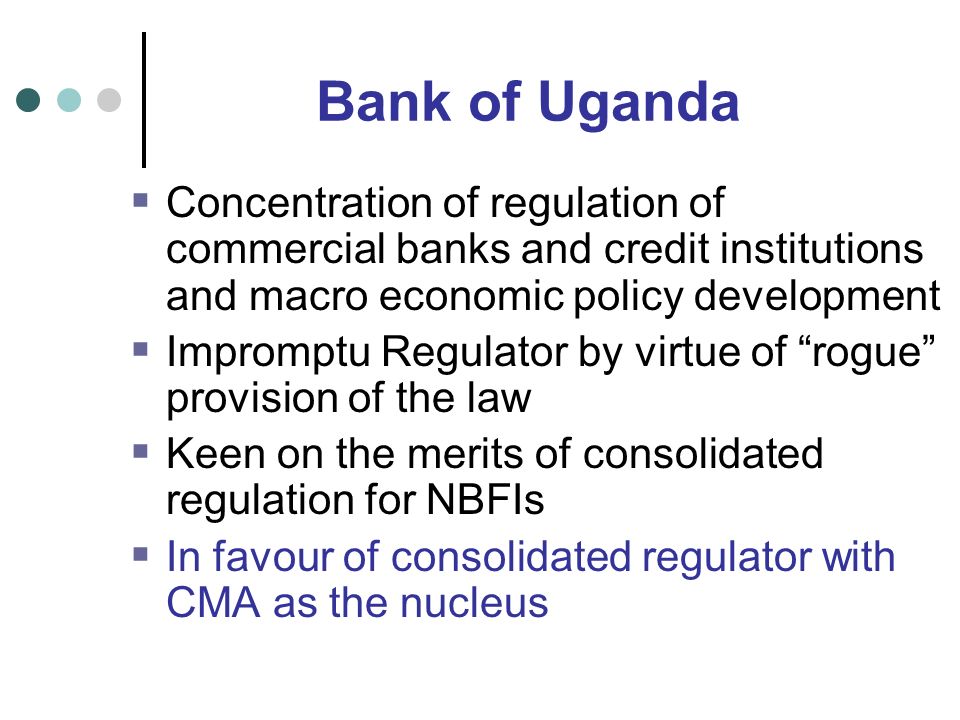 Bank of Uganda

▪ Concentration of regulation of commercial banks and credit institutions and macro economic policy development
▪ Impromptu Regulator by virtue of “rogue” provision of the law
▪ Keen on the merits of consolidated regulation for NBFIs
▪ In favour of consolidated regulator with CMA as the nucleus